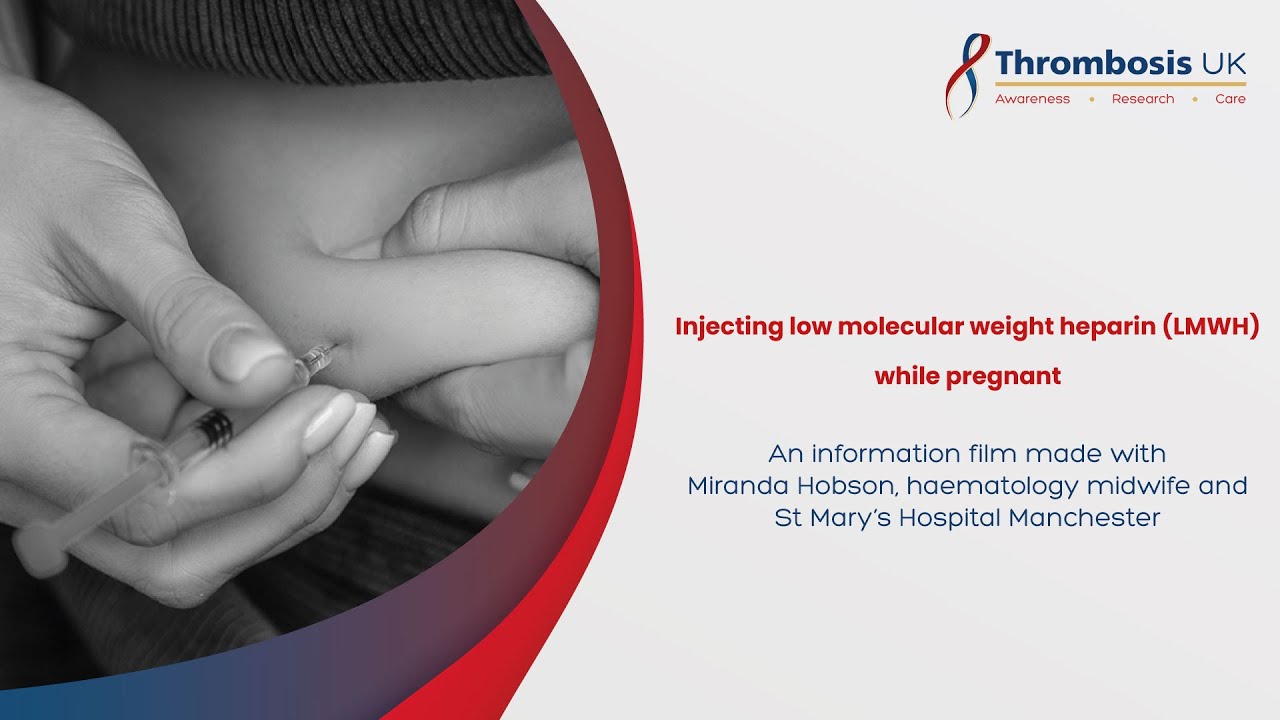 Thrombosis UK
Awareness • Research • Care

Injecting low molecular weight heparin (LMWH) while pregnant

An information film made with Miranda Hobson, haematology midwife and St Mary's Hospital Manchester